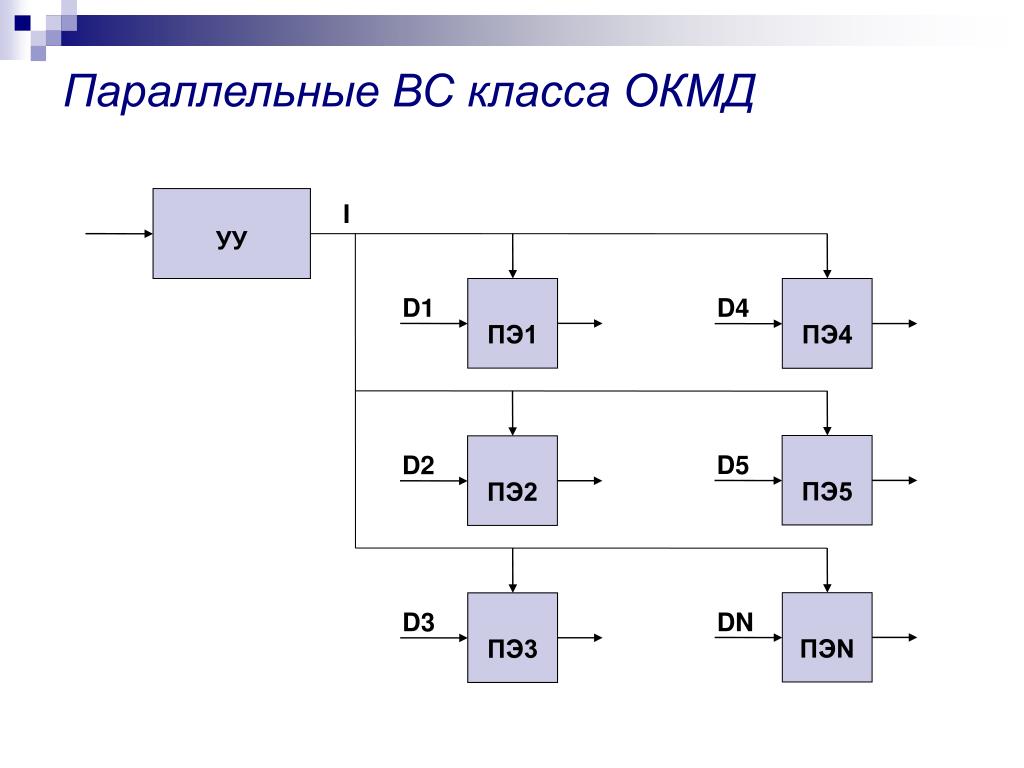 Параллельные ВС класса ОКМД

УУ

I

D1

ПЭ1

D4

ПЭ4

D2

ПЭ2

D5

ПЭ5

D3

ПЭ3

DN

ПЭN